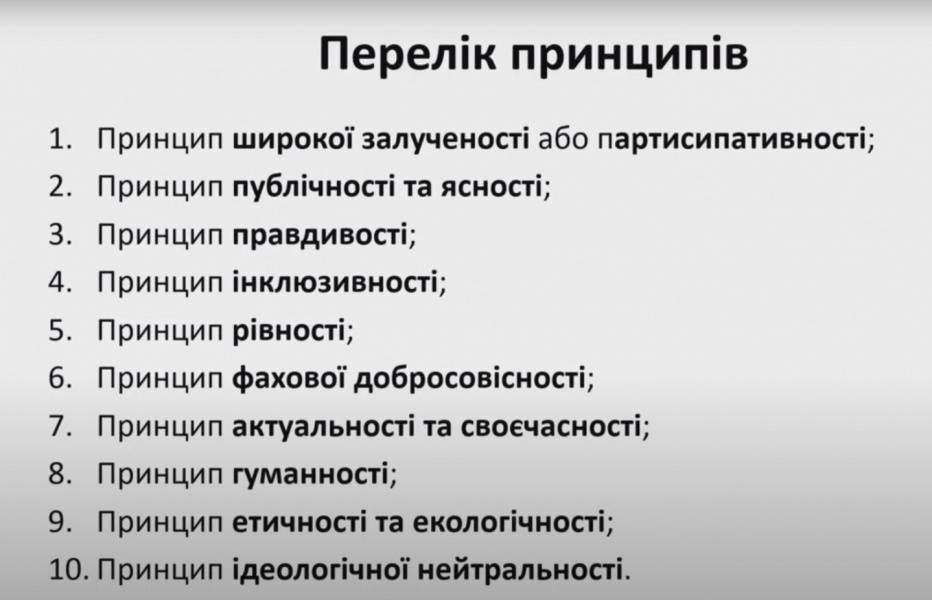 Перелік принципів

1. Принцип широкої залученості або партисипативності;
2. Принцип публічності та ясності;
3. Принцип правдивості;
4. Принцип інклюзивності;
5. Принцип рівності;
6. Принцип фахової добросовісності;
7. Принцип актуальності та своєчасності;
8. Принцип гуманності;
9. Принцип етичності та екологічності;
10. Принцип ідеологічної нейтральності.